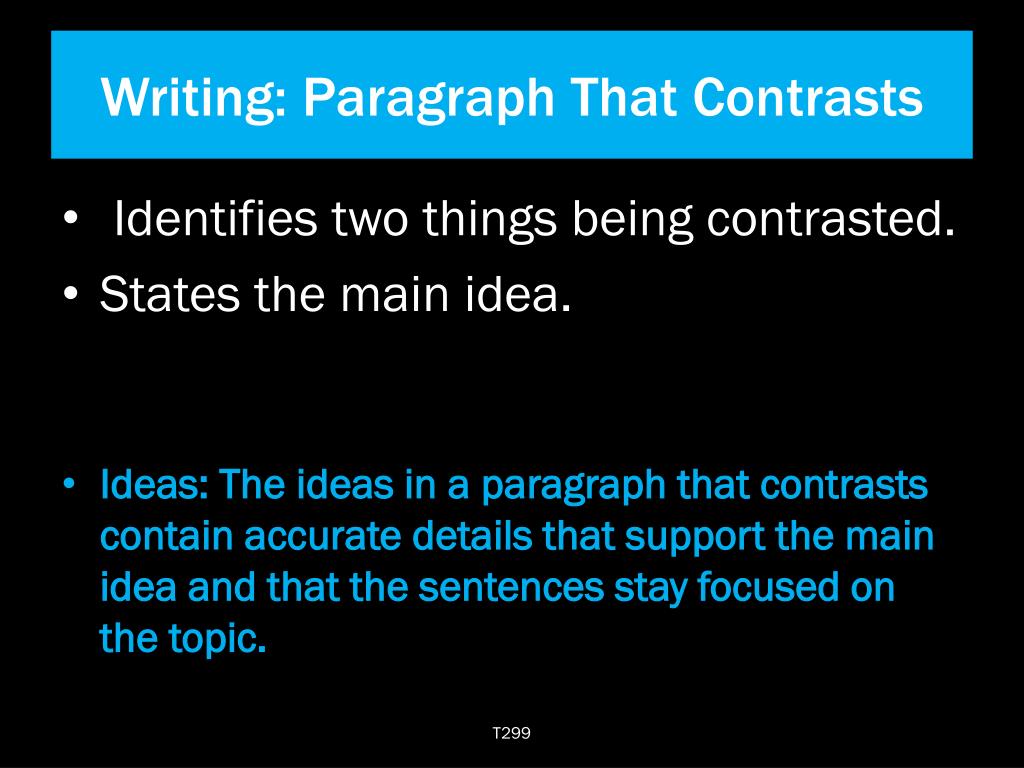 Writing: Paragraph That Contrasts

• Identifies two things being contrasted.
• States the main idea.

• Ideas: The ideas in a paragraph that contrasts contain accurate details that support the main idea and that the sentences stay focused on the topic.

T299